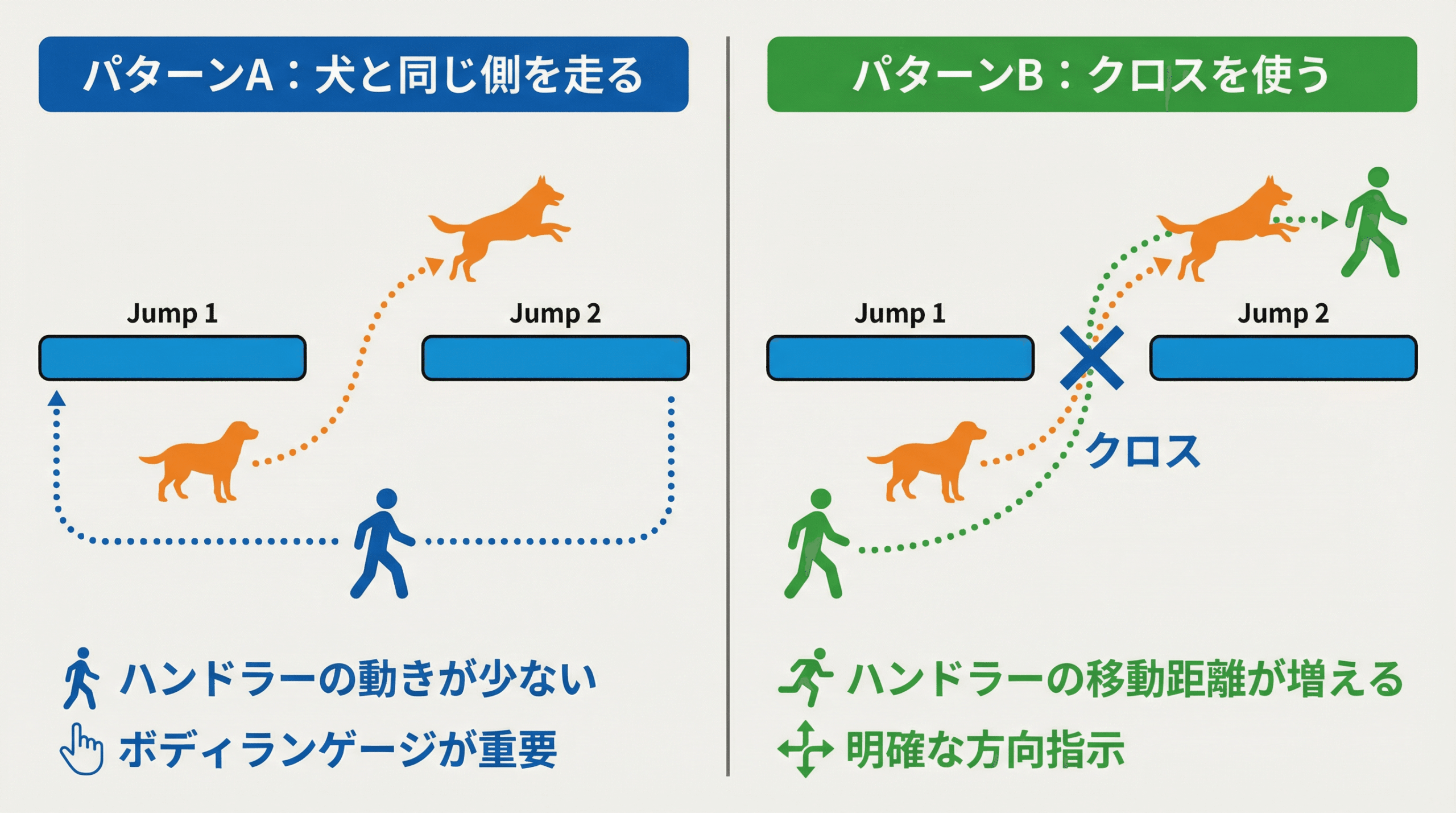 パターンA：犬と同じ側を走る

Jump 1

Jump 2

ハンドラーの動きが少ない

ボディランゲージが重要

パターンB：クロスを使う

Jump 1

Jump 2

クロス

ハンドラーの移動距離が増える

明確な方向指示